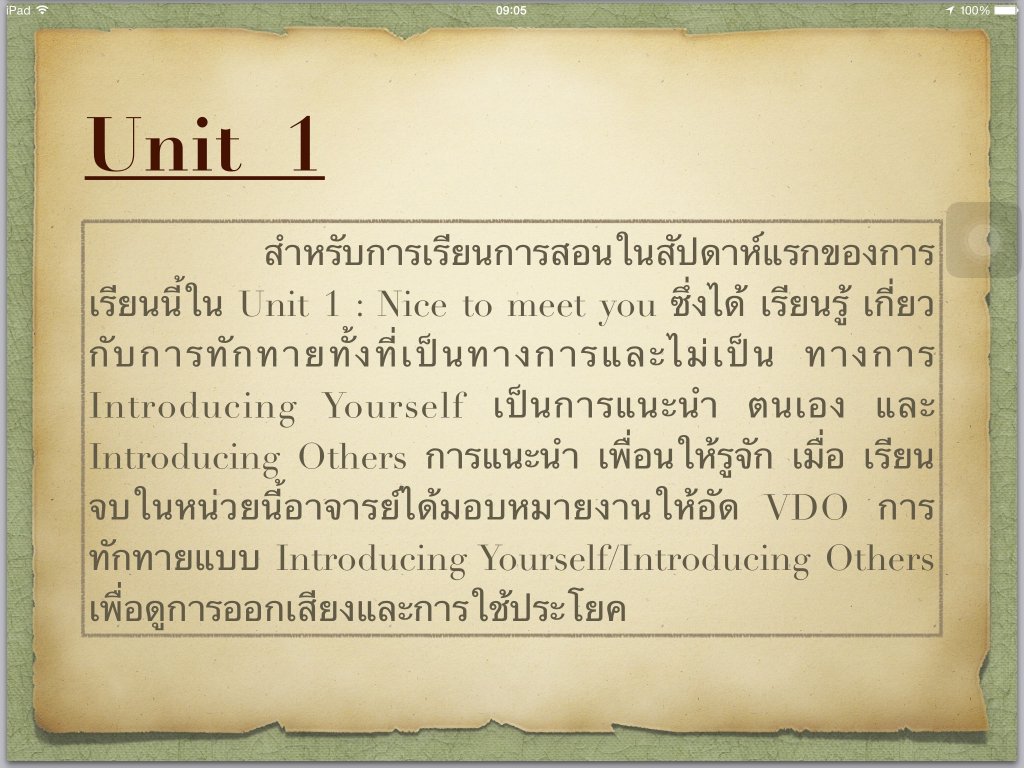 iPad 09:05 100%

Unit 1

สำหรับการเรียนการสอนในสัปดาห์แรกของการเรียนนี้ใน Unit 1 : Nice to meet you ซึ่งได้ เรียนรู้ เกี่ยวกับการทักทายทั้งที่เป็นทางการและไม่เป็น ทางการ Introducing Yourself เป็นการแนะนำ ตนเอง และ Introducing Others การแนะนำ เพื่อนให้รูจัก เมื่อ เรียนจบในหน่วยนี้อาจารย์ได้มอบหมายงานให้อัด VDO การทักทายแบบ Introducing Yourself/Introducing Others เพื่อดูการออกเสียงและการใช้ประโยค